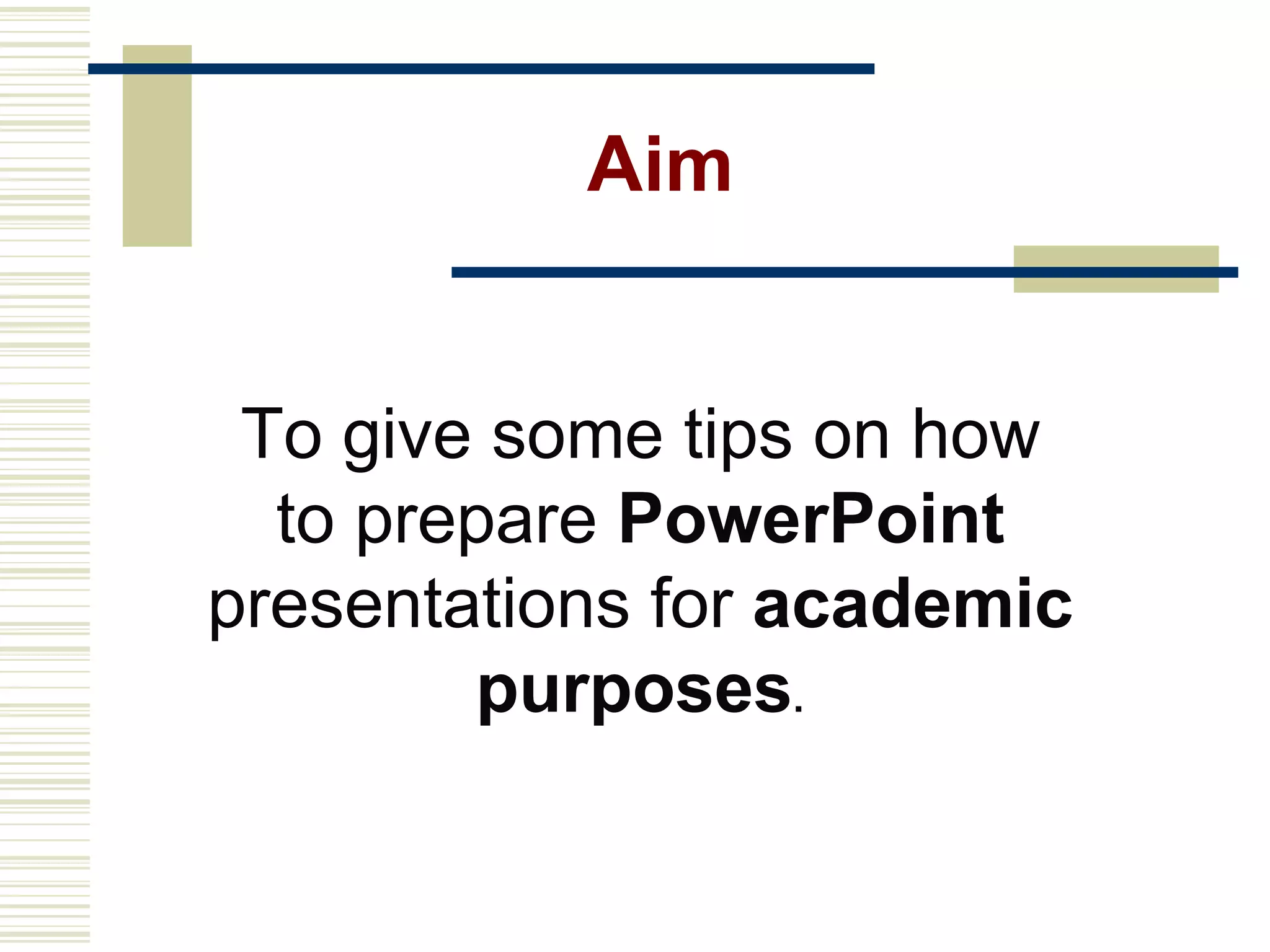 Aim

To give some tips on how to prepare PowerPoint presentations for academic purposes.